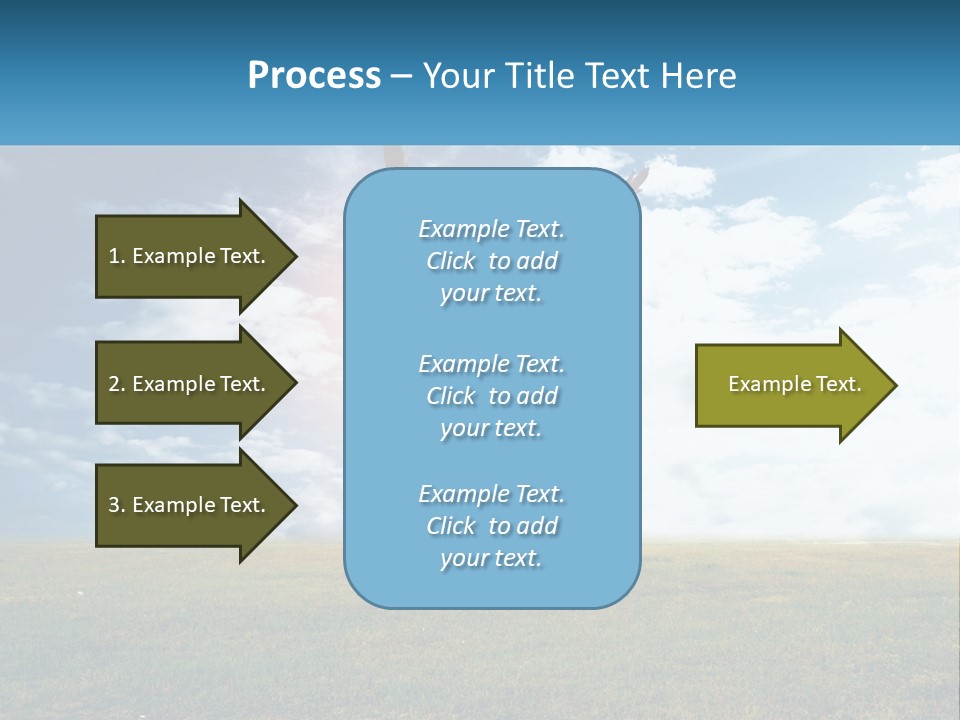 Process – Your Title Text Here

1. Example Text.

2. Example Text.

3. Example Text.

Example Text. Click to add your text.

Example Text. Click to add your text.

Example Text. Click to add your text.

Example Text.